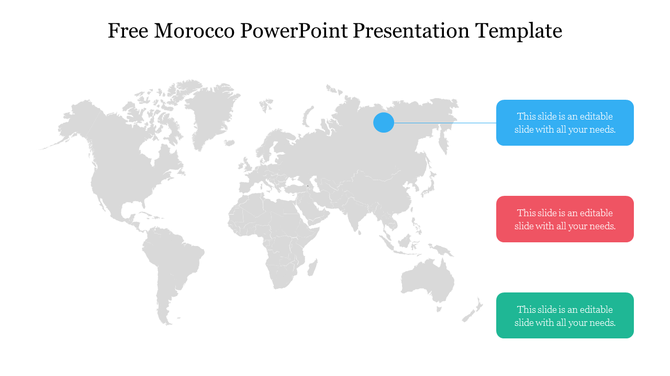 Free Morocco PowerPoint Presentation Template

This slide is an editable slide with all your needs.

This slide is an editable slide with all your needs.

This slide is an editable slide with all your needs.